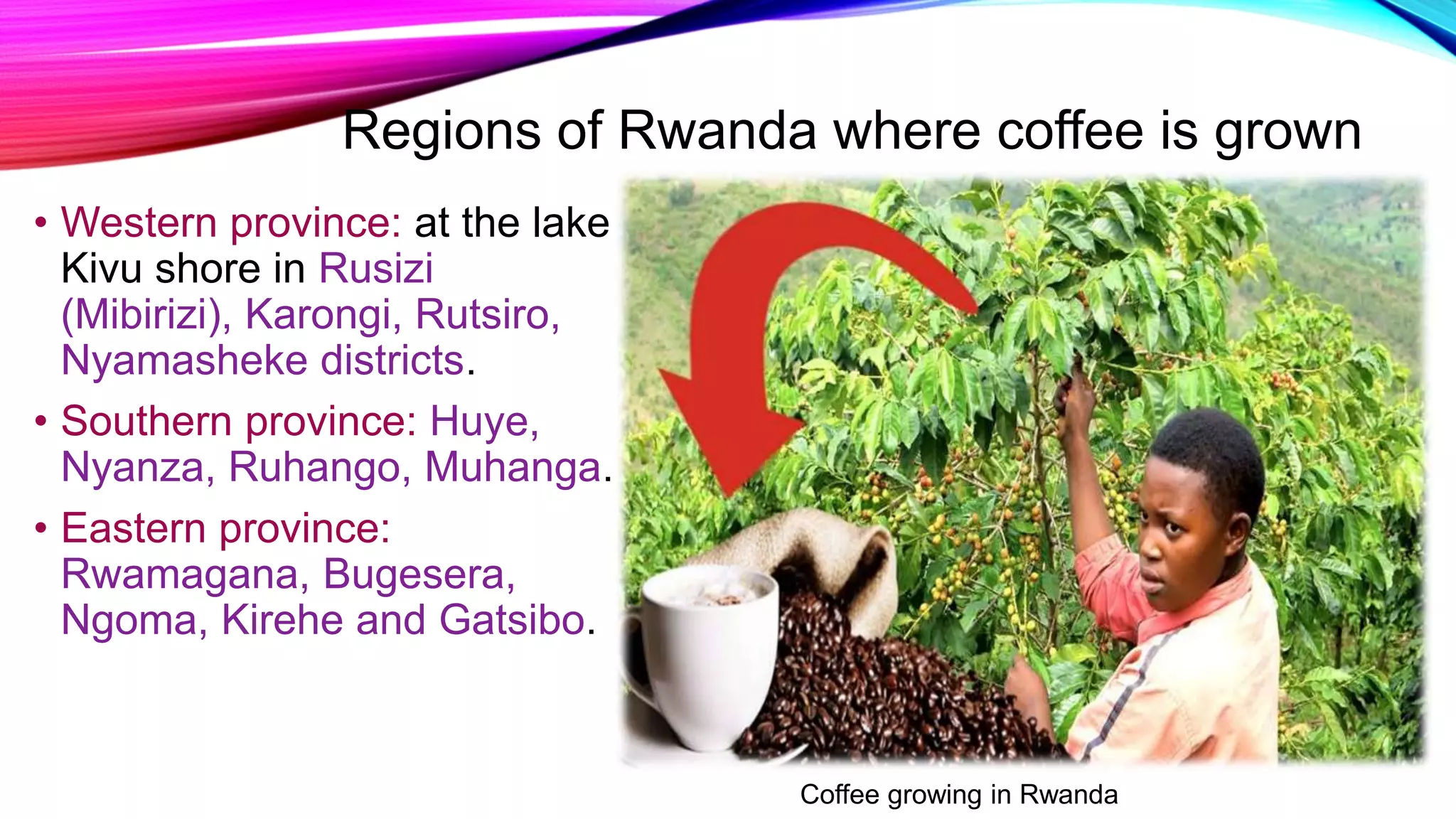 Regions of Rwanda where coffee is grown

• Western province: at the lake Kivu shore in Rusizi (Mibirizi), Karongi, Rutsiro, Nyamasheke districts.

• Southern province: Huye, Nyanza, Ruhango, Muhanga.

• Eastern province: Rwamagana, Bugesera, Ngoma, Kirehe and Gatsibo.

Coffee growing in Rwanda